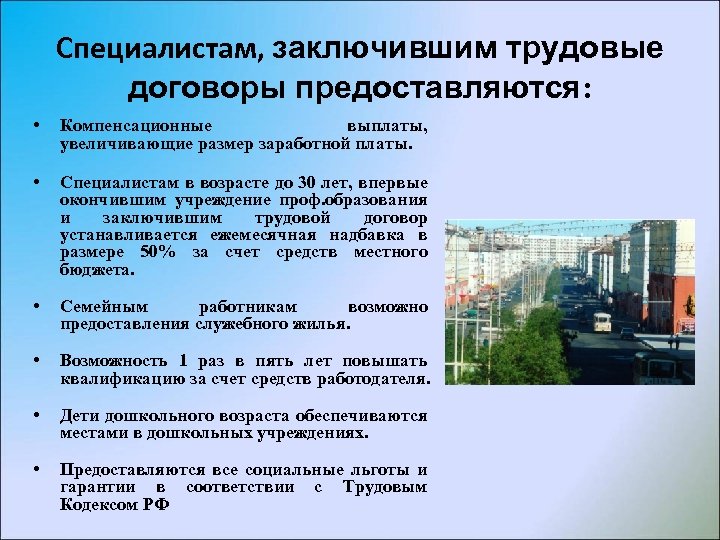 Специалистам, заключившим трудовые договоры предоставляются:

• Компенсационные выплаты, увеличивающие размер заработной платы.

• Специалистам в возрасте до 30 лет, впервые окончившим учреждение проф.образования и заключившим трудовой договор устанавливается ежемесячная надбавка в размере 50% за счет средств местного бюджета.

• Семейным работникам возможно предоставления служебного жилья.

• Возможность 1 раз в пять лет повышать квалификацию за счет средств работодателя.

• Дети дошкольного возраста обеспечиваются местами в дошкольных учреждениях.

• Предоставляются все социальные льготы и гарантии в соответствии с Трудовым Кодексом РФ